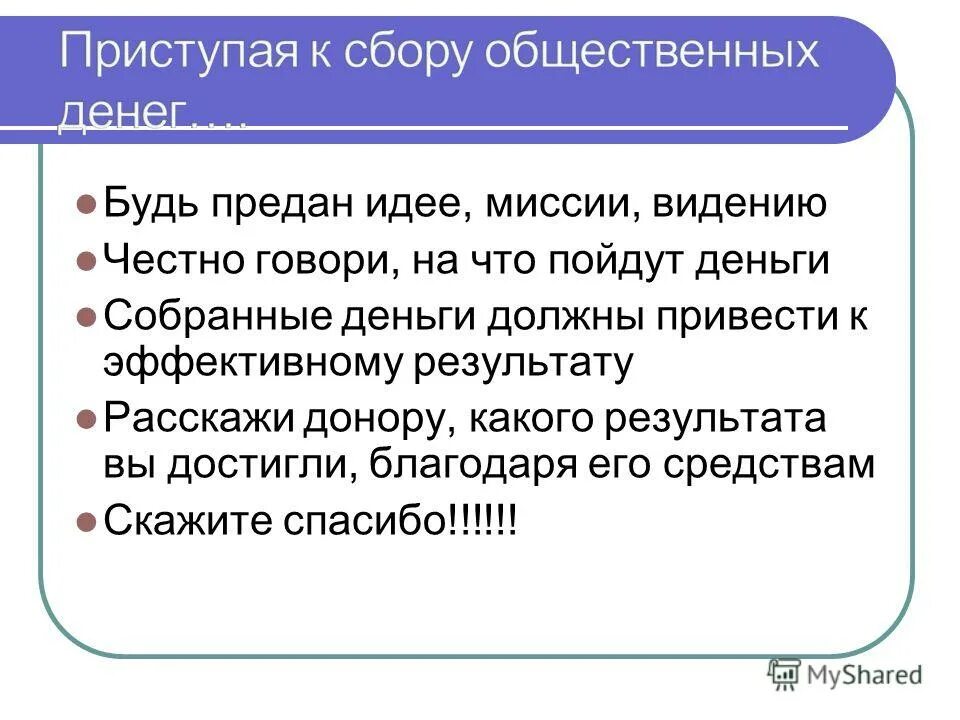 Приступая к сбору общественных денег…

Будь предан идее, миссии, видению

Честно говори, на что пойдут деньги

Собранные деньги должны привести к эффективному результату

Расскажи донору, какого результата вы достигли, благодаря его средствам

Скажите спасибо!!!!!!

MyShared